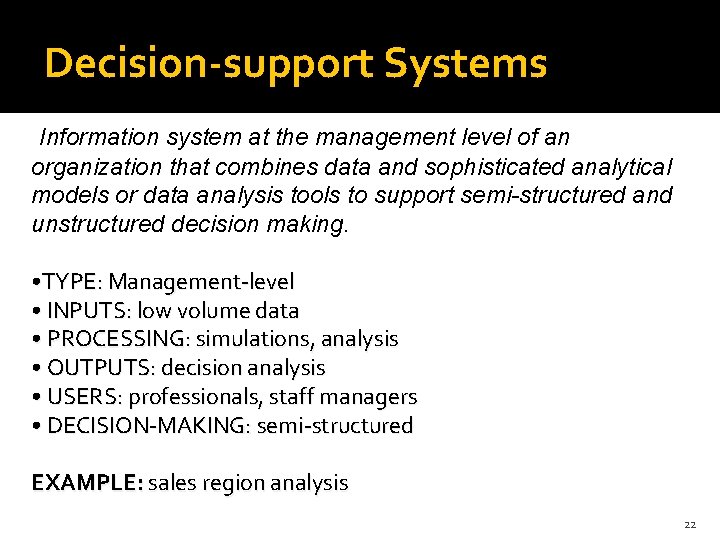 Decision-support Systems

Information system at the management level of an organization that combines data and sophisticated analytical models or data analysis tools to support semi-structured and unstructured decision making.

•TYPE: Management-level
• INPUTS: low volume data
• PROCESSING: simulations, analysis
• OUTPUTS: decision analysis
• USERS: professionals, staff managers
• DECISION-MAKING: semi-structured

EXAMPLE: sales region analysis

22